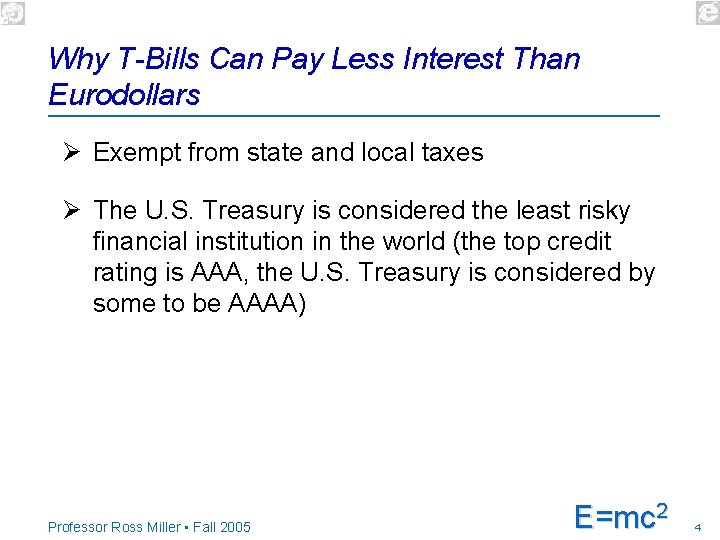 Why T-Bills Can Pay Less Interest Than Eurodollars

➢ Exempt from state and local taxes

➢ The U.S. Treasury is considered the least risky financial institution in the world (the top credit rating is AAA, the U.S. Treasury is considered by some to be AAAA)

Professor Ross Miller ▪ Fall 2005

$E=mc^2$

4